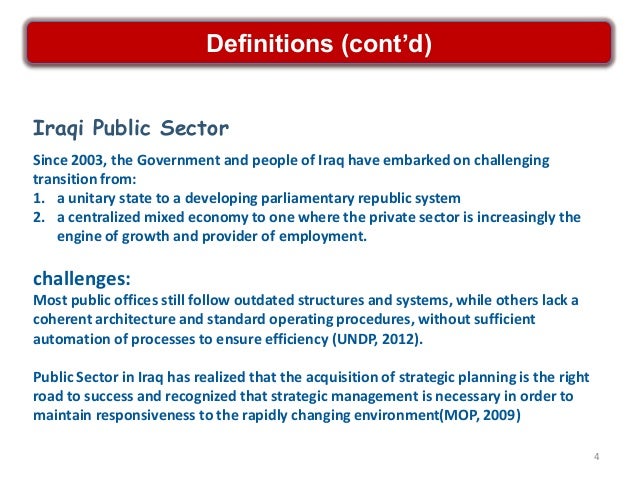 Definitions (cont'd)

Iraqi Public Sector

Since 2003, the Government and people of Iraq have embarked on challenging transition from:

1. a unitary state to a developing parliamentary republic system
2. a centralized mixed economy to one where the private sector is increasingly the engine of growth and provider of employment.

challenges:

Most public offices still follow outdated structures and systems, while others lack a coherent architecture and standard operating procedures, without sufficient automation of processes to ensure efficiency (UNDP, 2012).

Public Sector in Iraq has realized that the acquisition of strategic planning is the right road to success and recognized that strategic management is necessary in order to maintain responsiveness to the rapidly changing environment(MOP, 2009)

4